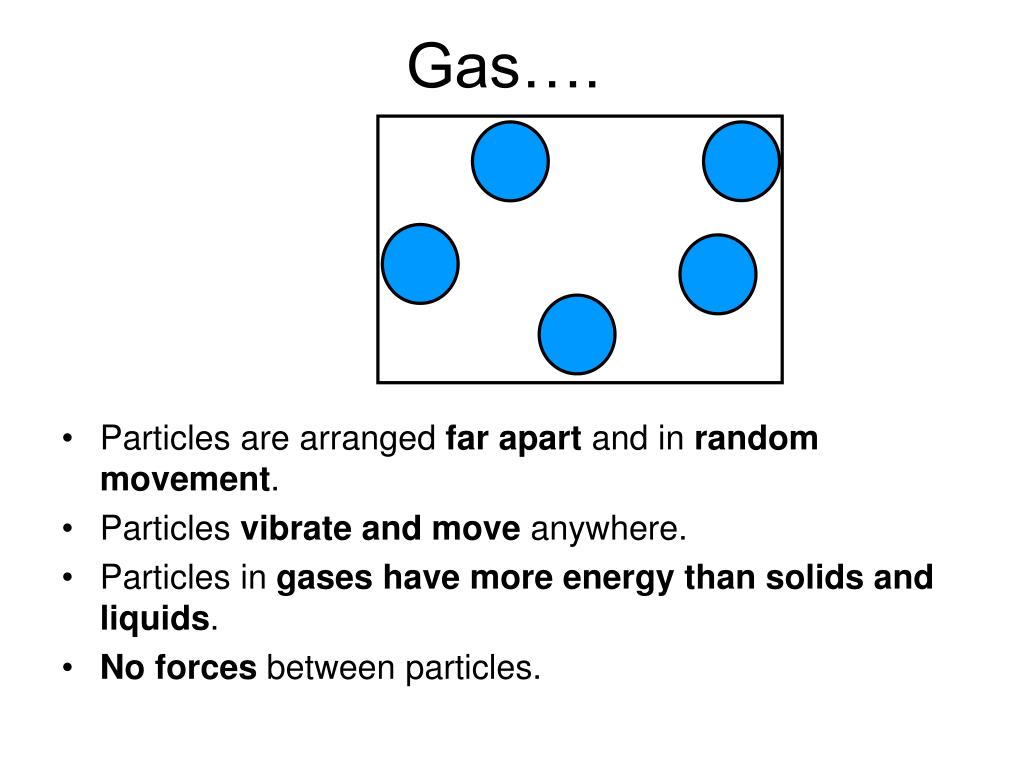 Gas….

• Particles are arranged far apart and in random movement.
• Particles vibrate and move anywhere.
• Particles in gases have more energy than solids and liquids.
• No forces between particles.